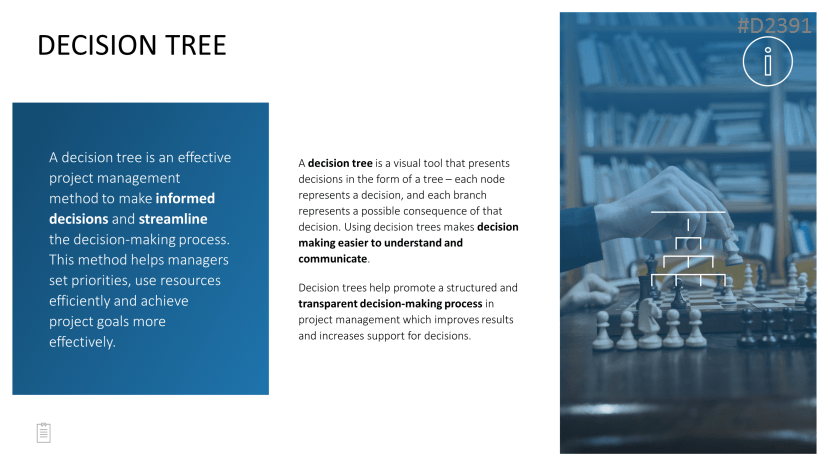 DECISION TREE

A decision tree is an effective project management method to make informed decisions and streamline the decision-making process. This method helps managers set priorities, use resources efficiently and achieve project goals more effectively.

A decision tree is a visual tool that presents decisions in the form of a tree – each node represents a decision, and each branch represents a possible consequence of that decision. Using decision trees makes decision making easier to understand and communicate.

Decision trees help promote a structured and transparent decision-making process in project management which improves results and increases support for decisions.

#D2391